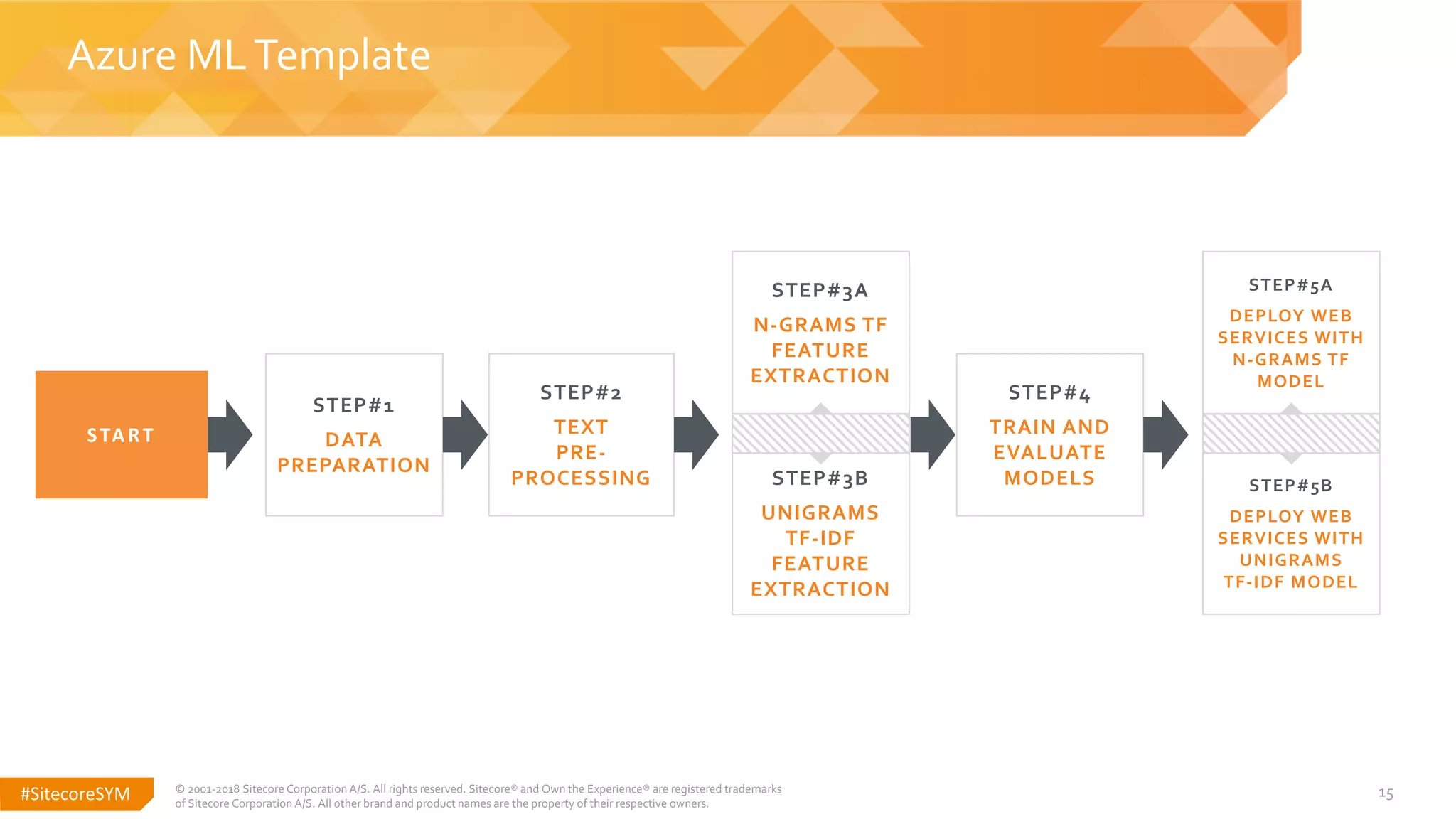 Azure ML Template

START

STEP#1
DATA PREPARATION

STEP#2
TEXT PRE-PROCESSING

STEP#3A
N-GRAMS TF FEATURE EXTRACTION

STEP#3B
UNIGRAMS TF-IDF FEATURE EXTRACTION

STEP#4
TRAIN AND EVALUATE MODELS

STEP#5A
DEPLOY WEB SERVICES WITH N-GRAMS TF MODEL

STEP#5B
DEPLOY WEB SERVICES WITH UNIGRAMS TF-IDF MODEL

#SitecoreSYM

© 2001-2018 Sitecore Corporation A/S. All rights reserved. Sitecore® and Own the Experience® are registered trademarks of Sitecore Corporation A/S. All other brand and product names are the property of their respective owners.

15